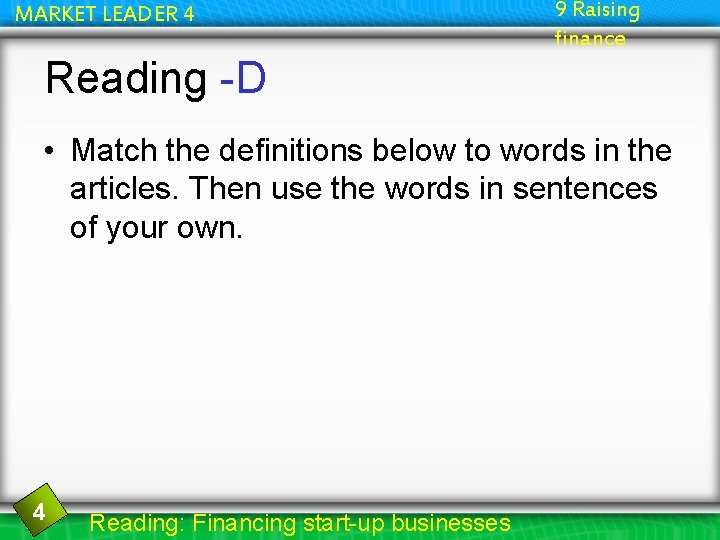 MARKET LEADER 4

9 Raising finance

Reading -D

• Match the definitions below to words in the articles. Then use the words in sentences of your own.

4

Reading: Financing start-up businesses